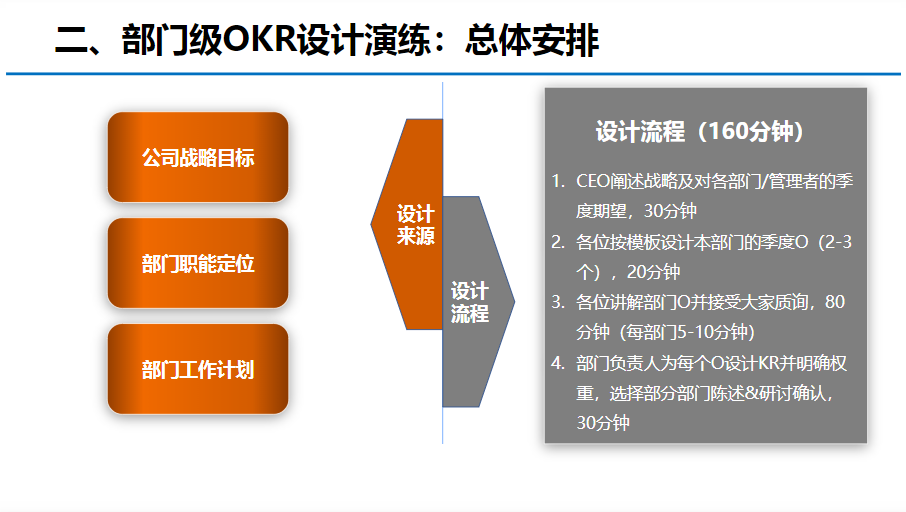 二、部门级OKR设计演练：总体安排

公司战略目标

部门职能定位

部门工作计划

设计来源

设计流程

设计流程（160分钟）

1. CEO阐述战略及对各部门/管理者的季度期望，30分钟
2. 各位按模板设计本部门的季度O（2-3个），20分钟
3. 各位讲解部门O并接受大家质询，80分钟（每部门5-10分钟）
4. 部门负责人为每个O设计KR并明确权重，选择部分部门陈述&研讨确认，30分钟